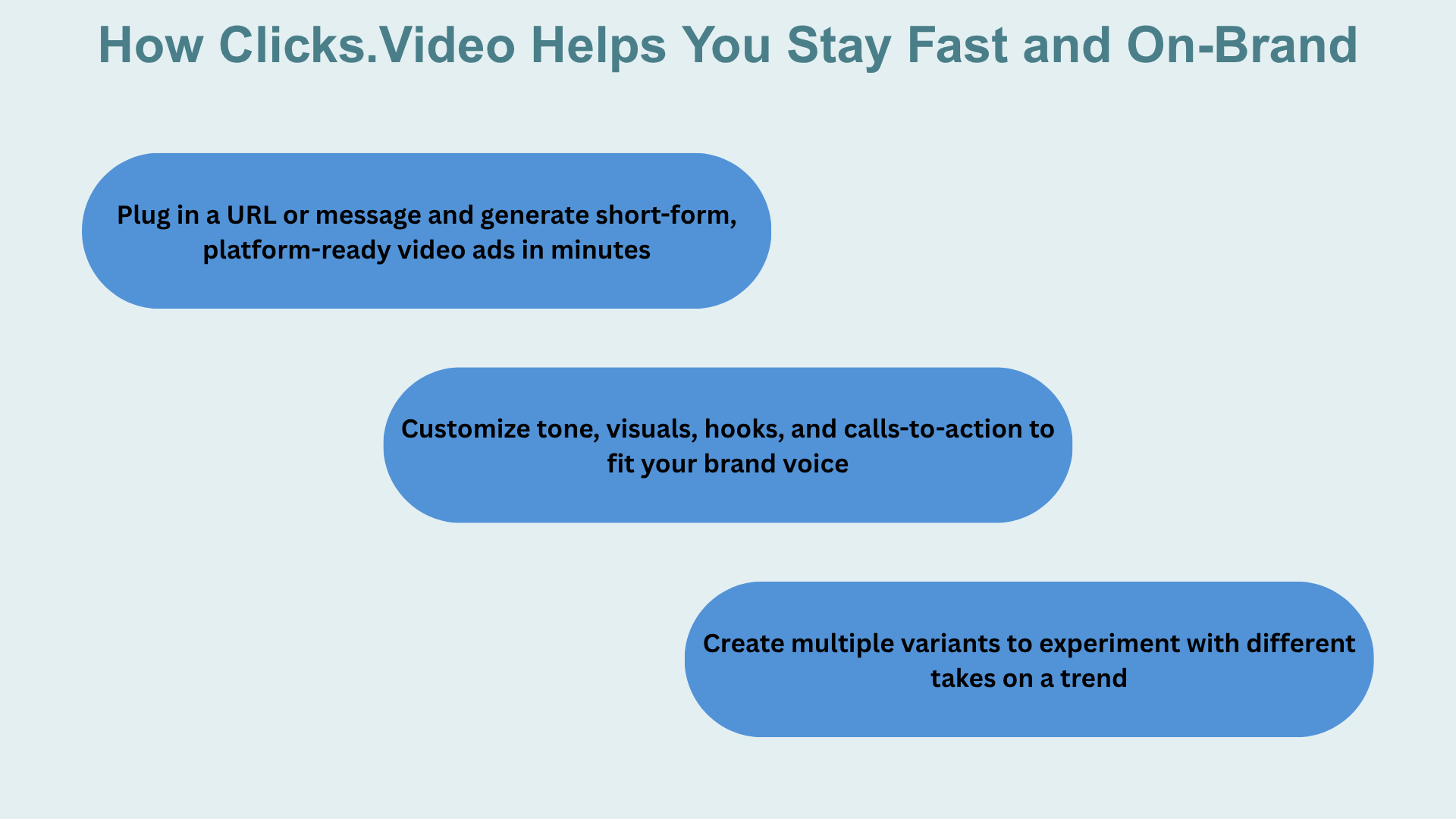 How Clicks.Video Helps You Stay Fast and On-Brand

Plug in a URL or message and generate short-form, platform-ready video ads in minutes

Customize tone, visuals, hooks, and calls-to-action to fit your brand voice

Create multiple variants to experiment with different takes on a trend